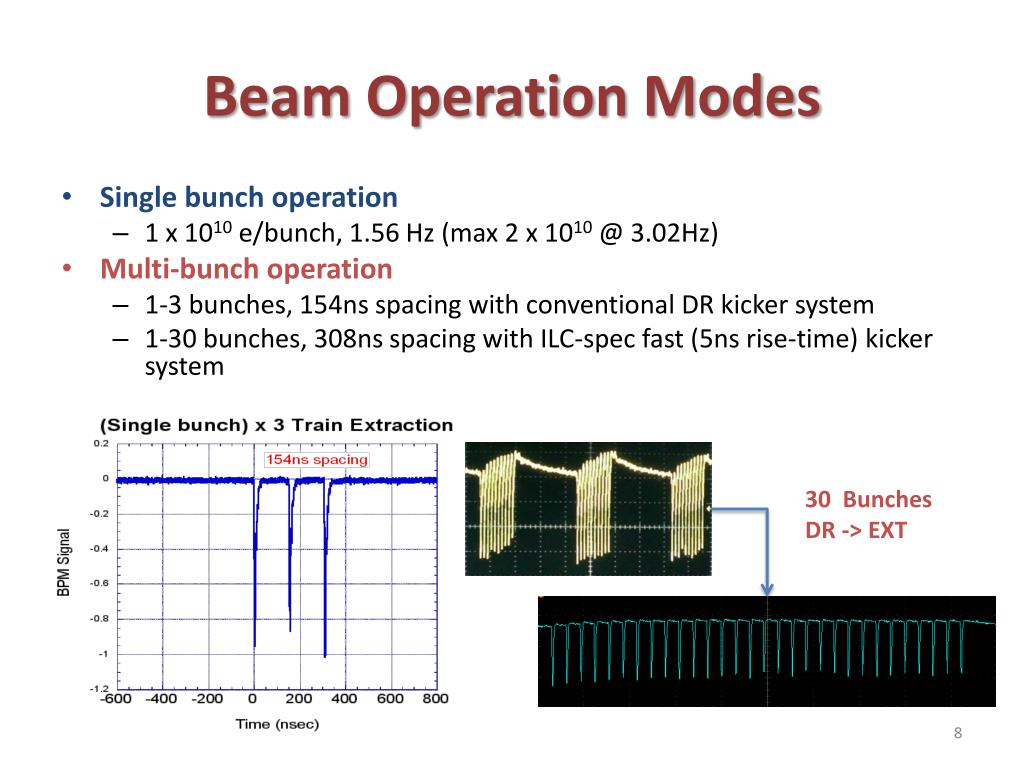 Beam Operation Modes

• Single bunch operation
– 1 x $10^{10}$ e/bunch, 1.56 Hz (max 2 x $10^{10}$ @ 3.02Hz)
• Multi-bunch operation
– 1-3 bunches, 154ns spacing with conventional DR kicker system
– 1-30 bunches, 308ns spacing with ILC-spec fast (5ns rise-time) kicker system

(Single bunch) x 3 Train Extraction

154ns spacing

BPM Signal

0.2
0
-0.2
-0.4
-0.6
-0.8
-1
-1.2

-600 -400 -200 0 200 400 600 800

Time (nsec)

30 Bunches
DR -> EXT

8